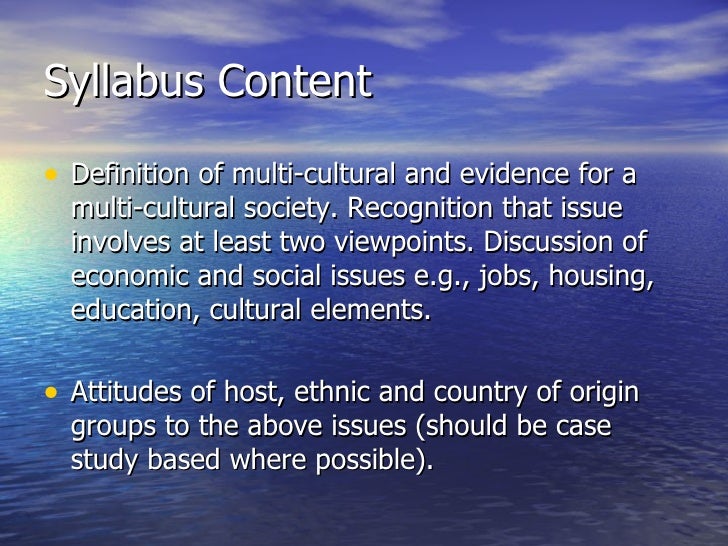 Syllabus Content

• Definition of multi-cultural and evidence for a multi-cultural society. Recognition that issue involves at least two viewpoints. Discussion of economic and social issues e.g., jobs, housing, education, cultural elements.

• Attitudes of host, ethnic and country of origin groups to the above issues (should be case study based where possible).